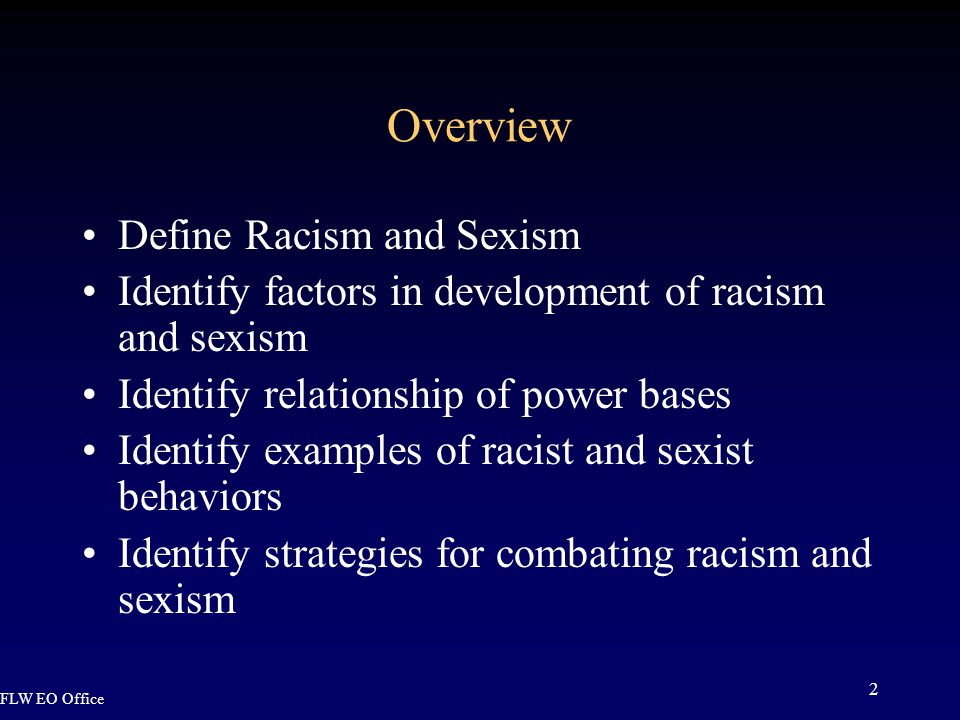 Overview

• Define Racism and Sexism
• Identify factors in development of racism and sexism
• Identify relationship of power bases
• Identify examples of racist and sexist behaviors
• Identify strategies for combating racism and sexism

FLW EO Office

2